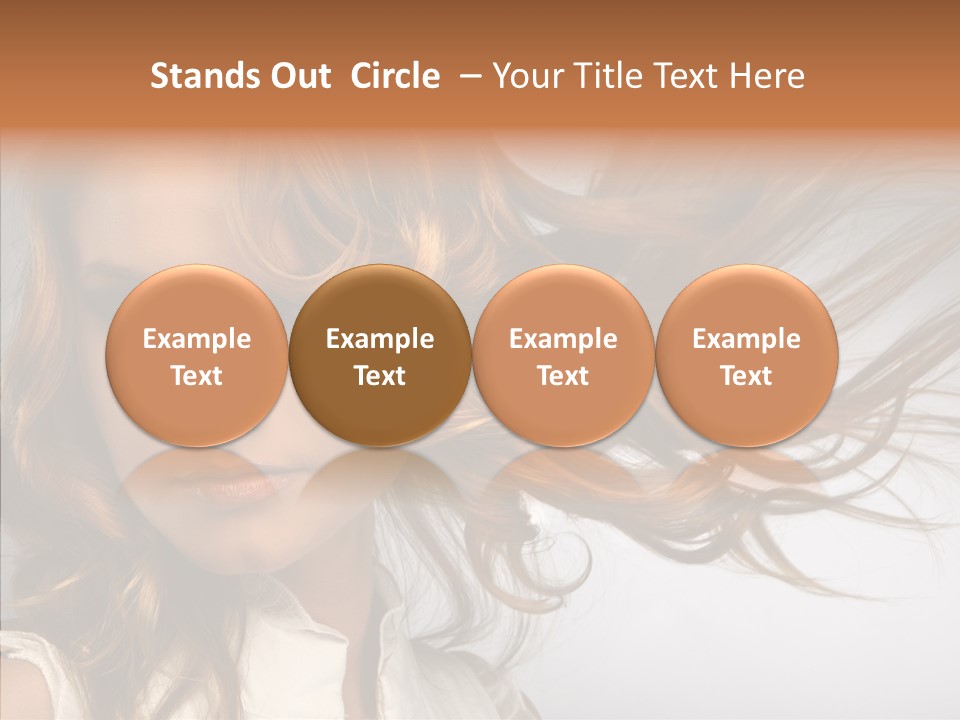 Stands Out Circle – Your Title Text Here

Example Text

Example Text

Example Text

Example Text